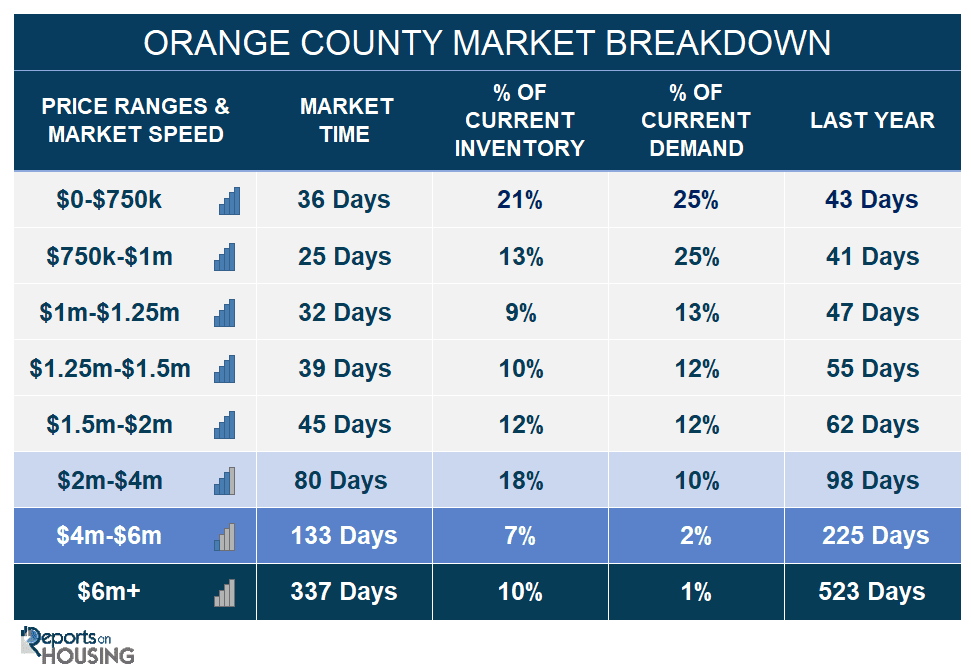 ORANGE COUNTY MARKET BREAKDOWN

| PRICE RANGES & MARKET SPEED | MARKET TIME | % OF CURRENT INVENTORY | % OF CURRENT DEMAND | LAST YEAR |
|---|---|---|---|---|
| \$0-\$750k | 36 Days | 21% | 25% | 43 Days |
| \$750k-\$1m | 25 Days | 13% | 25% | 41 Days |
| \$1m-\$1.25m | 32 Days | 9% | 13% | 47 Days |
| \$1.25m-\$1.5m | 39 Days | 10% | 12% | 55 Days |
| \$1.5m-\$2m | 45 Days | 12% | 12% | 62 Days |
| \$2m-\$4m | 80 Days | 18% | 10% | 98 Days |
| \$4m-\$6m | 133 Days | 7% | 2% | 225 Days |
| \$6m+ | 337 Days | 10% | 1% | 523 Days |

Reports on HOUSING